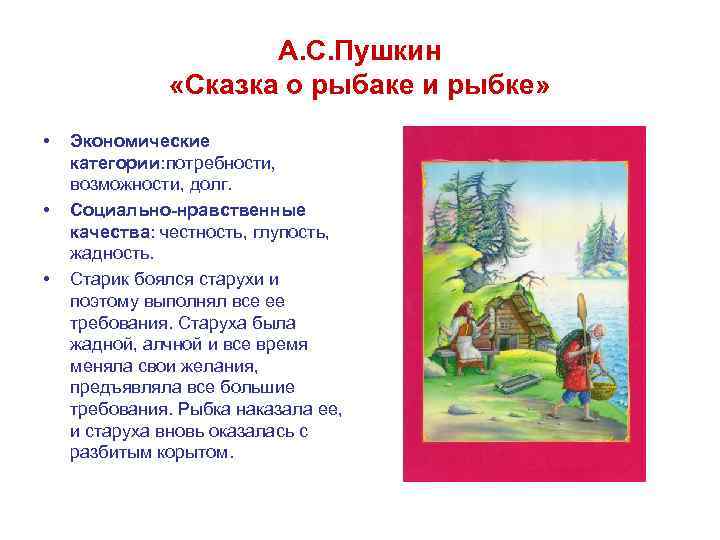 А.С.Пушкин
«Сказка о рыбаке и рыбке»

• Экономические категории:потребности, возможности, долг.
• Социально-нравственные качества: честность, глупость, жадность.
• Старик боялся старухи и поэтому выполнял все ее требования. Старуха была жадной, алчной и все время меняла свои желания, предъявляла все большие требования. Рыбка наказала ее, и старуха вновь оказалась с разбитым корытом.